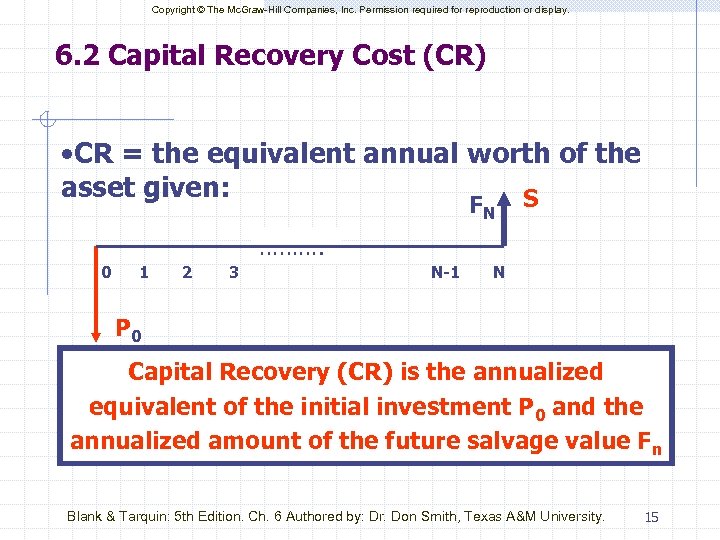 Copyright © The McGraw-Hill Companies, Inc. Permission required for reproduction or display.

6.2 Capital Recovery Cost (CR)

•CR = the equivalent annual worth of the asset given:

$F_N$ S

.........

0 1 2 3 N-1 N

$P_0$

Capital Recovery (CR) is the annualized equivalent of the initial investment $P_0$ and the annualized amount of the future salvage value $F_n$

Blank & Tarquin: 5th Edition. Ch. 6 Authored by: Dr. Don Smith, Texas A&M University.

15